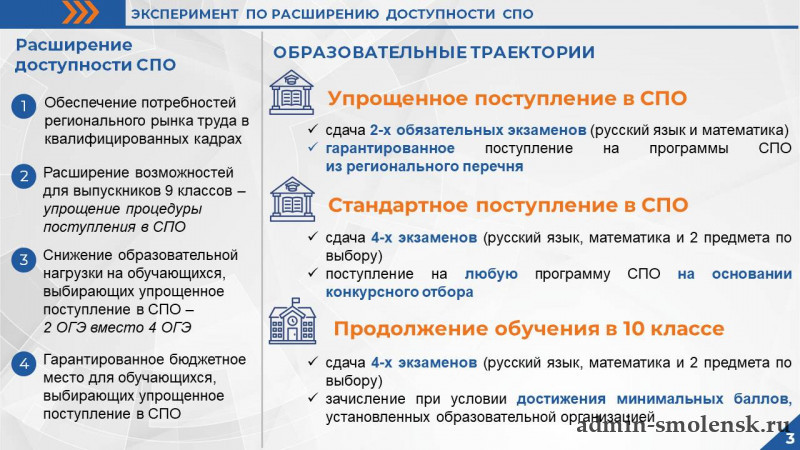 ЭКСПЕРИМЕНТ ПО РАСШИРЕНИЮ ДОСТУПНОСТИ СПО

Расширение доступности СПО

1 Обеспечение потребностей регионального рынка труда в квалифицированных кадрах

2 Расширение возможностей для выпускников 9 классов – упрощение процедуры поступления в СПО

3 Снижение образовательной нагрузки на обучающихся, выбирающих упрощенное поступление в СПО – 2 ОГЭ вместо 4 ОГЭ

4 Гарантированное бюджетное место для обучающихся, выбирающих упрощенное поступление в СПО

ОБРАЗОВАТЕЛЬНЫЕ ТРАЕКТОРИИ

Упрощенное поступление в СПО

✓ сдача 2-х обязательных экзаменов (русский язык и математика)
✓ гарантированное поступление на программы СПО из регионального перечня

Стандартное поступление в СПО

✓ сдача 4-х экзаменов (русский язык, математика и 2 предмета по выбору)
✓ поступление на любую программу СПО на основании конкурсного отбора

Продолжение обучения в 10 классе

✓ сдача 4-х экзаменов (русский язык, математика и 2 предмета по выбору)
✓ зачисление при условии достижения минимальных баллов, установленных образовательной организацией

admin-smolensk.ru

3